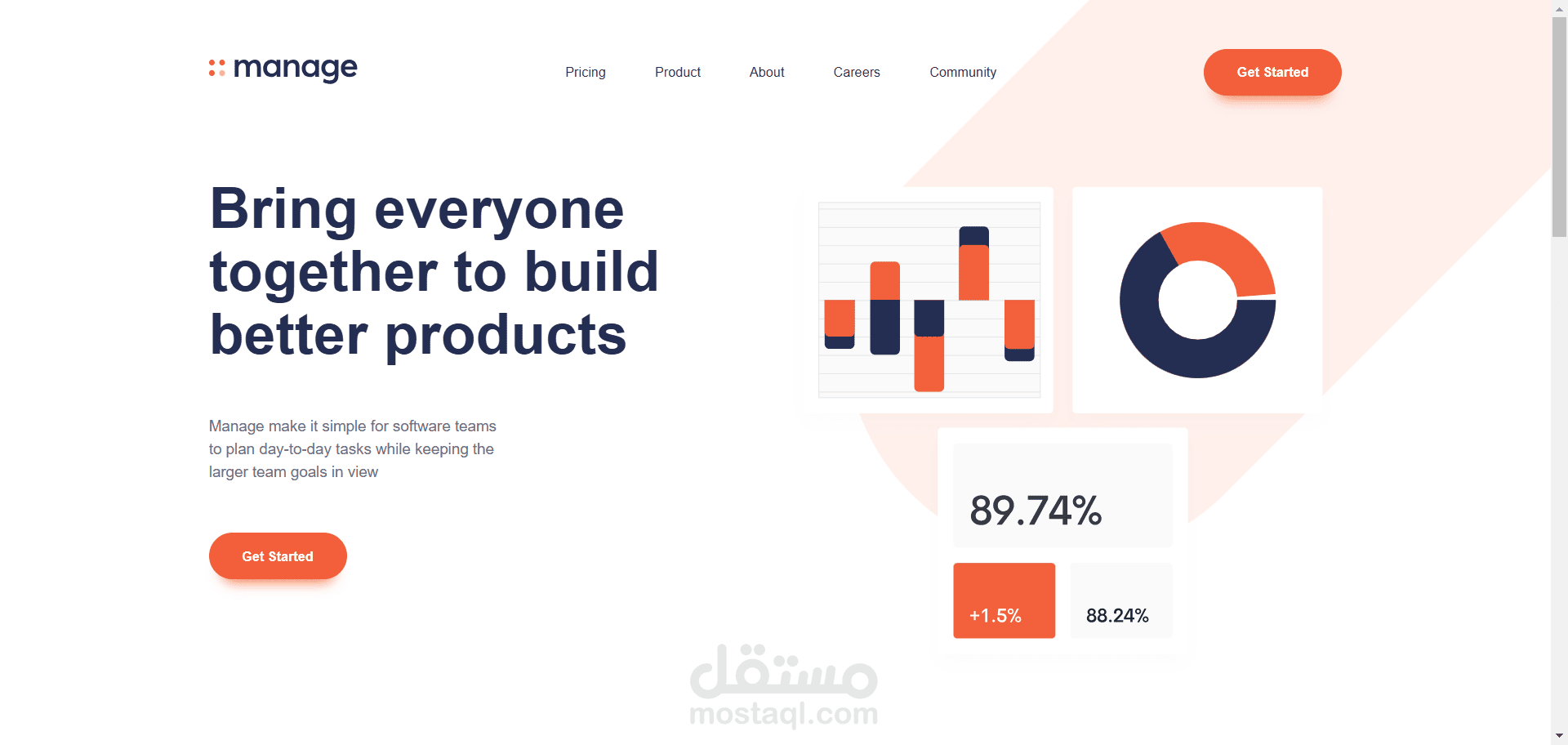 manage

Pricing Product About Careers Community

Get Started

Bring everyone together to build better products

Manage make it simple for software teams to plan day-to-day tasks while keeping the larger team goals in view

Get Started

89.74%

+1.5%

88.24%

مستقل
mostaql.com